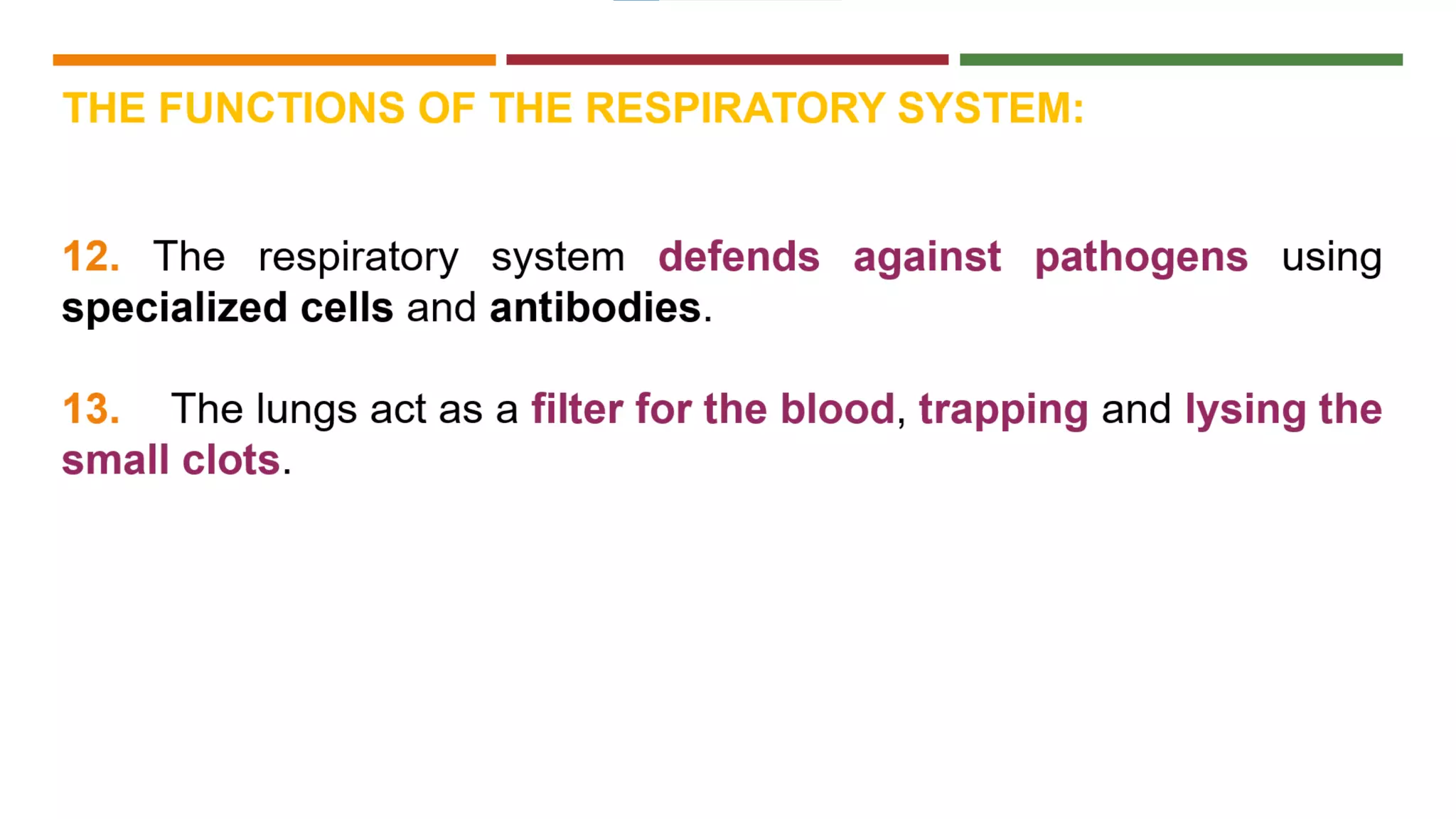 THE FUNCTIONS OF THE RESPIRATORY SYSTEM:

12. The respiratory system defends against pathogens using specialized cells and antibodies.

13. The lungs act as a filter for the blood, trapping and lysing the small clots.